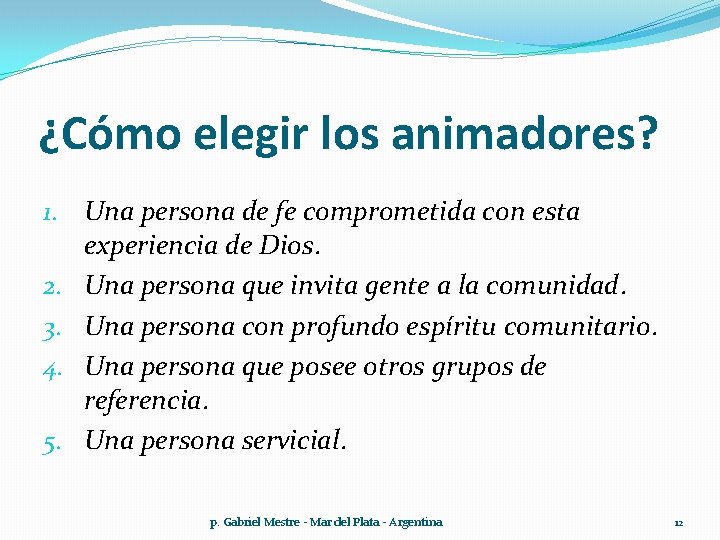 ¿Cómo elegir los animadores?

1. Una persona de fe comprometida con esta experiencia de Dios.
2. Una persona que invita gente a la comunidad.
3. Una persona con profundo espíritu comunitario.
4. Una persona que posee otros grupos de referencia.
5. Una persona servicial.

p. Gabriel Mestre - Mar del Plata - Argentina

12